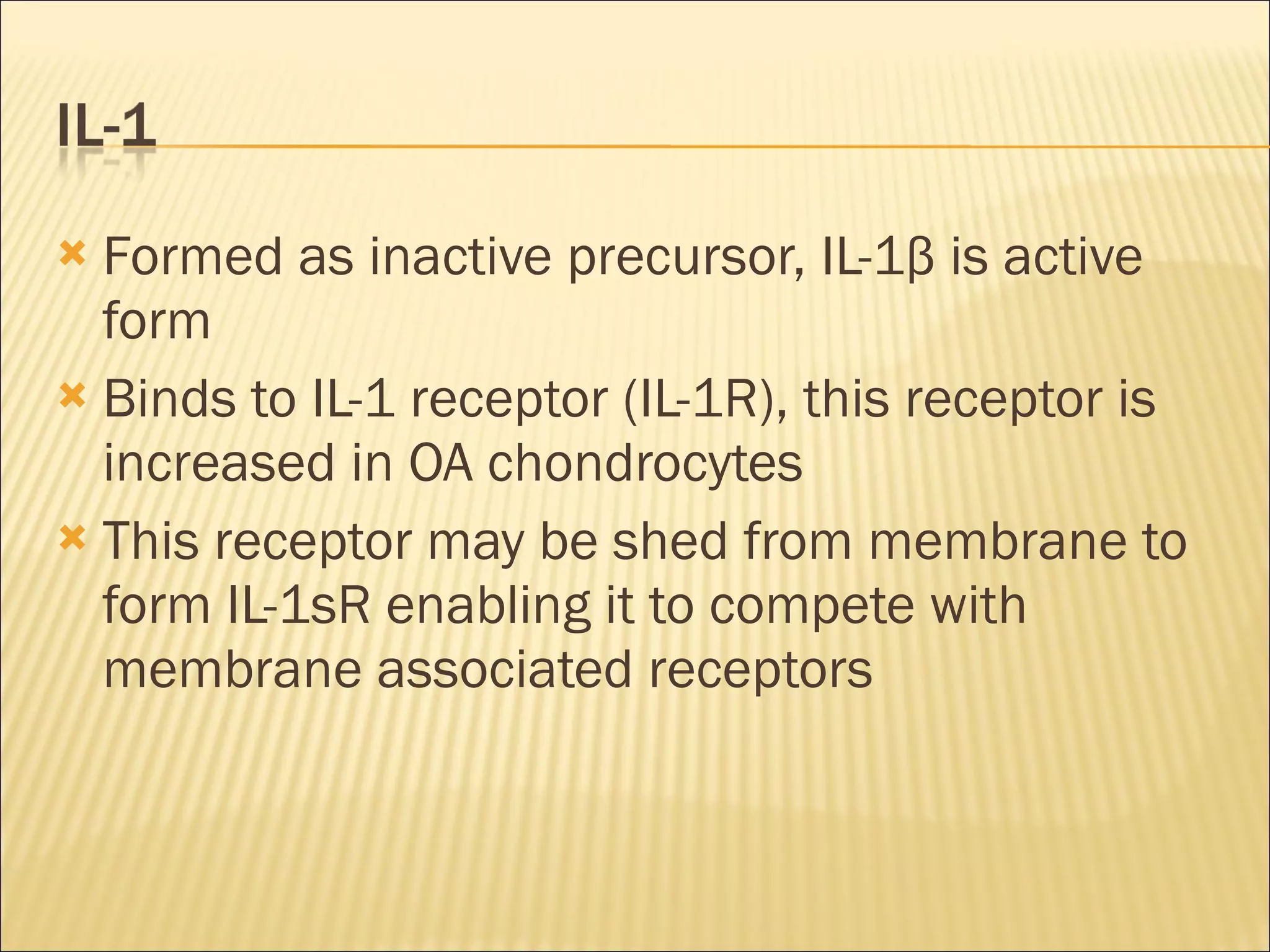 IL-1

Formed as inactive precursor, IL-1β is active form

Binds to IL-1 receptor (IL-1R), this receptor is increased in OA chondrocytes

This receptor may be shed from membrane to form IL-1sR enabling it to compete with membrane associated receptors